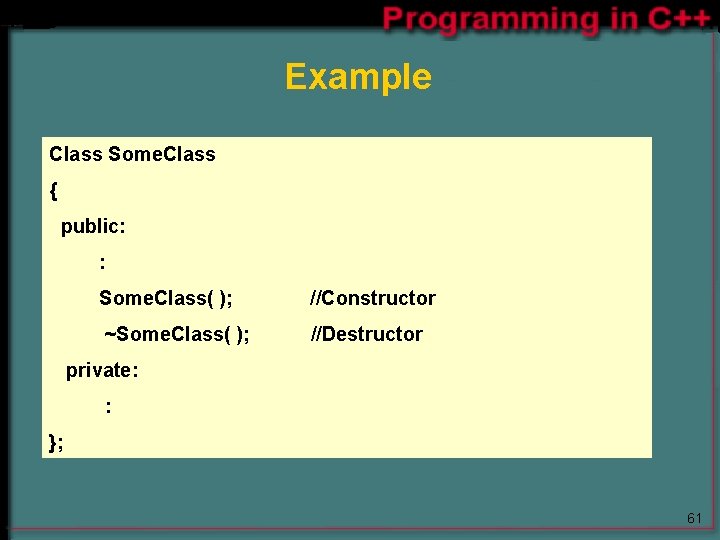 Programming in C++

Example

Class SomeClass
{
public:
:
SomeClass( ); //Constructor
~SomeClass( ); //Destructor
private:
:
};

61